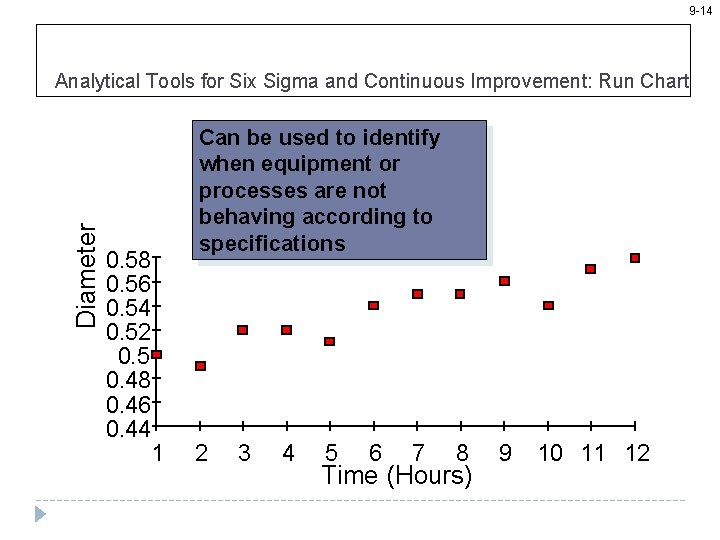 9-14

Analytical Tools for Six Sigma and Continuous Improvement: Run Chart

Can be used to identify when equipment or processes are not behaving according to specifications

Diameter

0.58
0.56
0.54
0.52
0.5
0.48
0.46
0.44

1 2 3 4 5 6 7 8 9 10 11 12

Time (Hours)